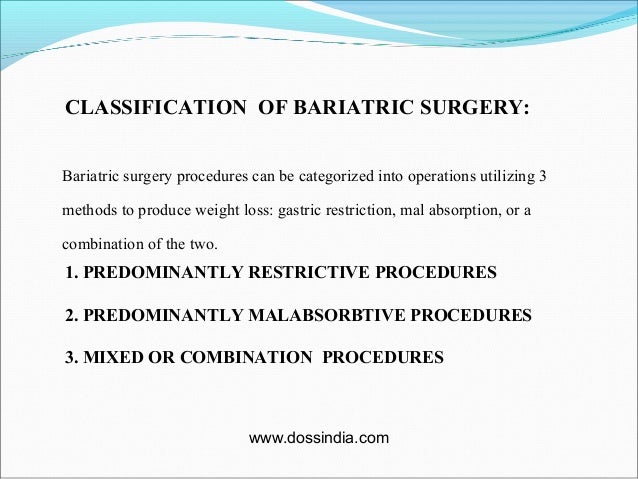 CLASSIFICATION OF BARIATRIC SURGERY:

Bariatric surgery procedures can be categorized into operations utilizing 3 methods to produce weight loss: gastric restriction, mal absorption, or a combination of the two.

1. PREDOMINANTLY RESTRICTIVE PROCEDURES

2. PREDOMINANTLY MALABSORBTIVE PROCEDURES

3. MIXED OR COMBINATION PROCEDURES

www.dossindia.com